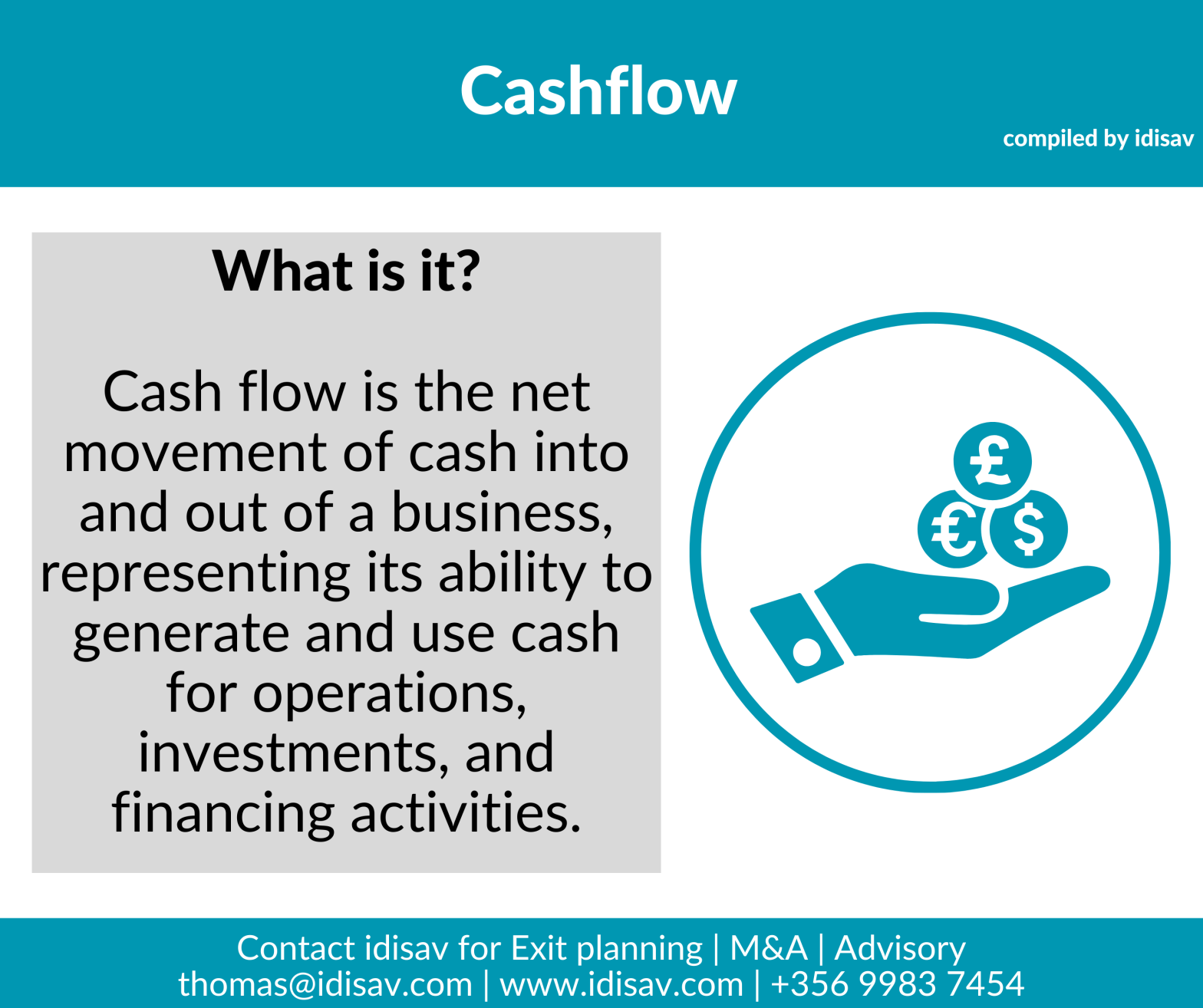 Cashflow

compiled by idisav

What is it?

Cash flow is the net movement of cash into and out of a business, representing its ability to generate and use cash for operations, investments, and financing activities.

£ € $

Contact idisav for Exit planning | M&A | Advisory
thomas@idisav.com | www.idisav.com | +356 9983 7454